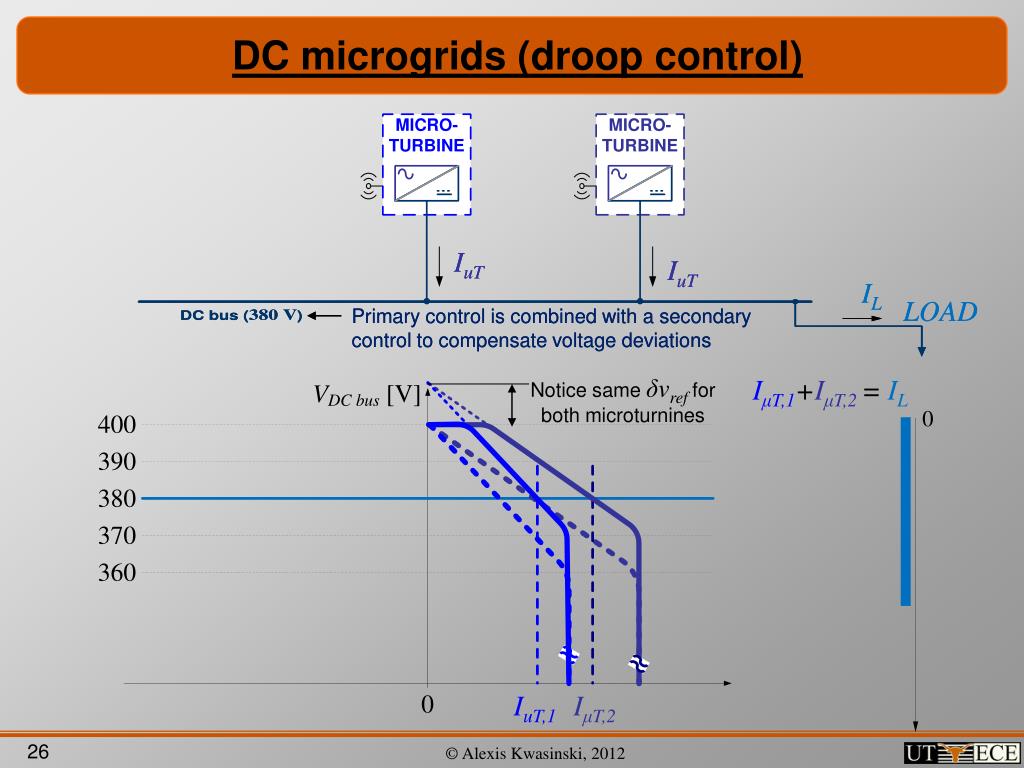 DC microgrids (droop control)

MICRO-TURBINE

MICRO-TURBINE

$I_{uT}$

$I_{uT}$

$I_L$

LOAD

DC bus (380 V)

Primary control is combined with a secondary control to compensate voltage deviations

$V_{DC\ bus}$ [V]

Notice same $\delta v_{ref}$ for both microturnines

$I_{\mu T,1}+I_{\mu T,2} = I_L$

0

400

390

380

370

360

0

$I_{uT,1}$ $I_{\mu T,2}$

26

© Alexis Kwasinski, 2012

UT ECE